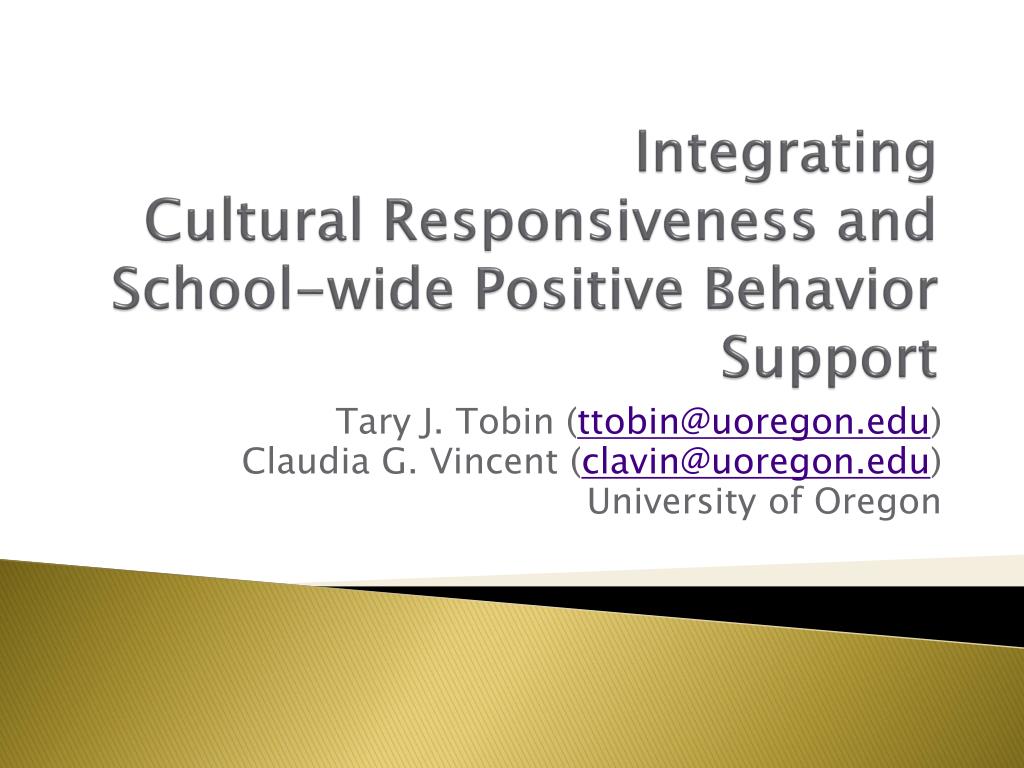 Integrating
Cultural Responsiveness and School-wide Positive Behavior Support

Tary J. Tobin (ttobin@uoregon.edu)
Claudia G. Vincent (clavin@uoregon.edu)
University of Oregon